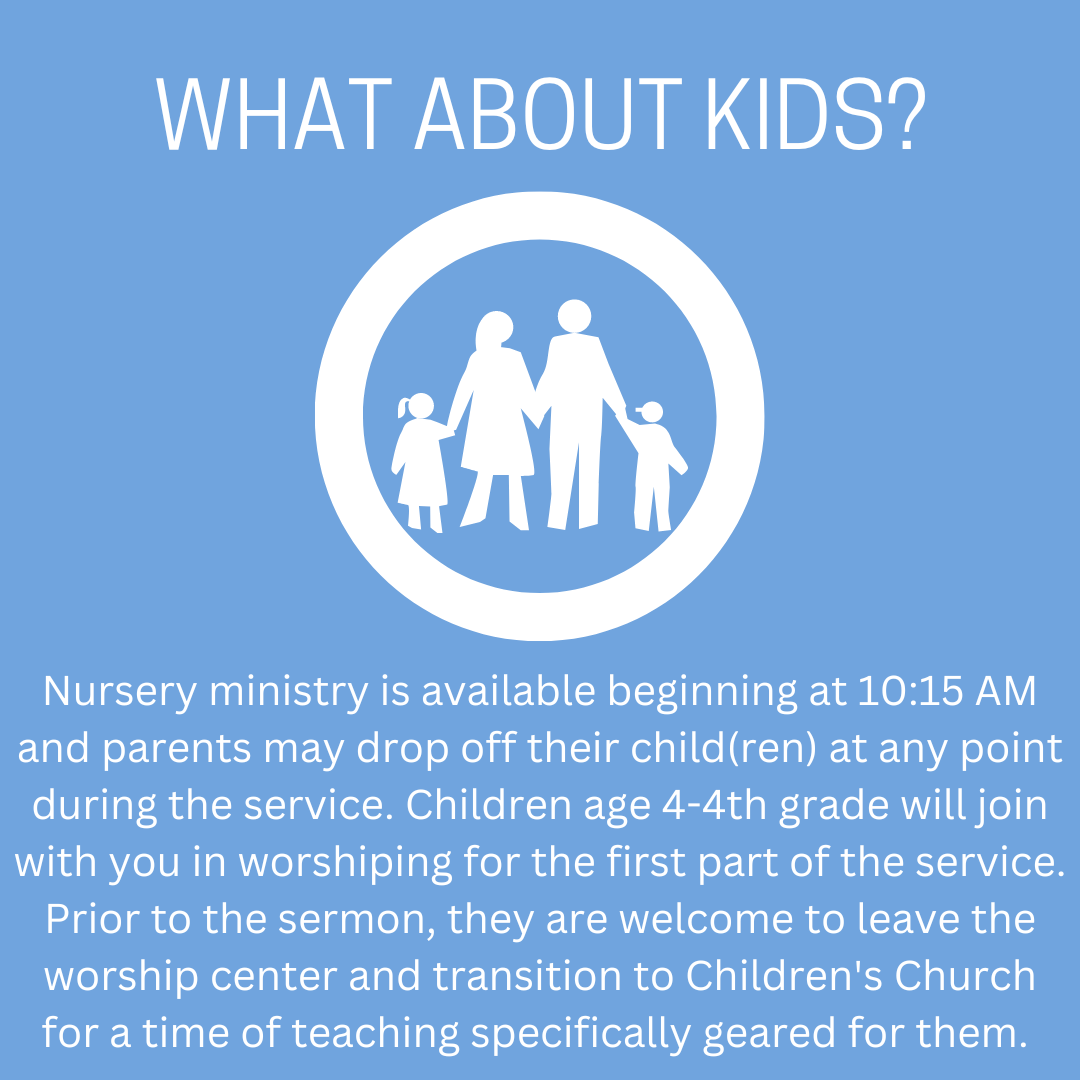 WHAT ABOUT KIDS?

Nursery ministry is available beginning at 10:15 AM and parents may drop off their child(ren) at any point during the service. Children age 4-4th grade will join with you in worshiping for the first part of the service. Prior to the sermon, they are welcome to leave the worship center and transition to Children's Church for a time of teaching specifically geared for them.